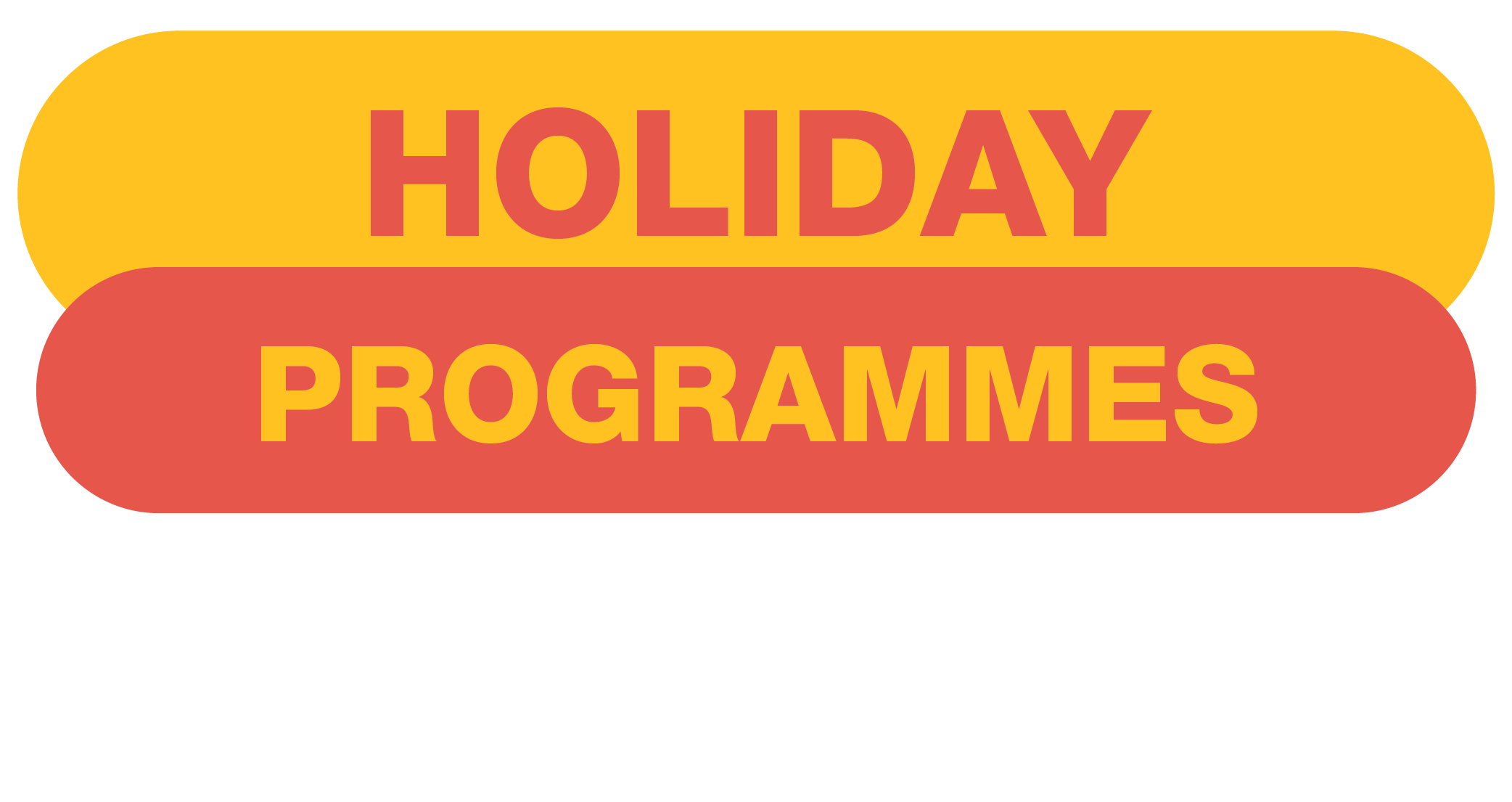 HOLIDAY
PROGRAMMES